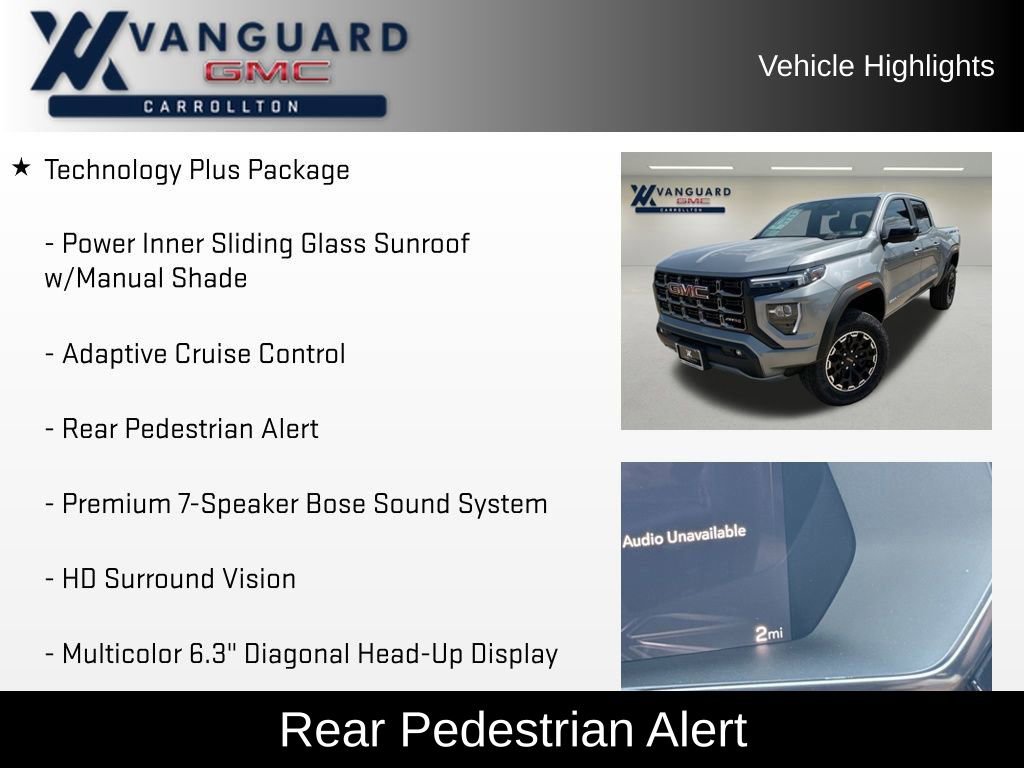 VANGUARD
GMC
CARROLLTON

Vehicle Highlights

★ Technology Plus Package

- Power Inner Sliding Glass Sunroof w/Manual Shade

- Adaptive Cruise Control

- Rear Pedestrian Alert

- Premium 7-Speaker Bose Sound System

- HD Surround Vision

- Multicolor 6.3" Diagonal Head-Up Display

VANGUARD
GMC
CARROLLTON

GMC

Audio Unavailable

2mi

Rear Pedestrian Alert